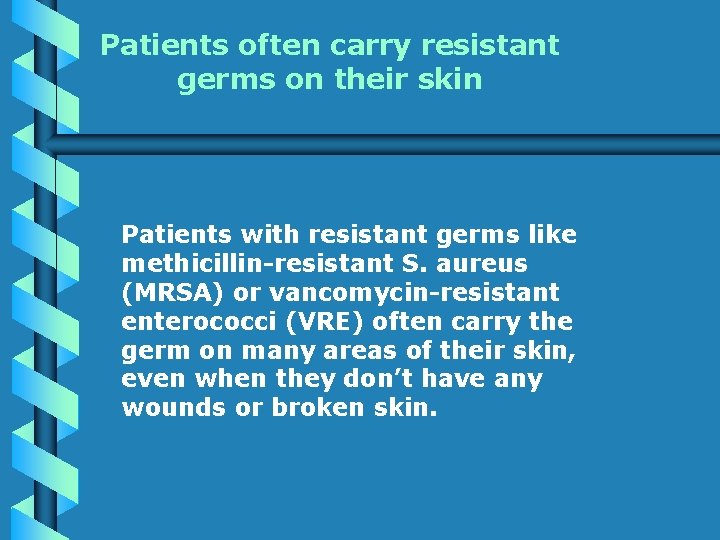 Patients often carry resistant germs on their skin

Patients with resistant germs like methicillin-resistant S. aureus (MRSA) or vancomycin-resistant enterococci (VRE) often carry the germ on many areas of their skin, even when they don’t have any wounds or broken skin.